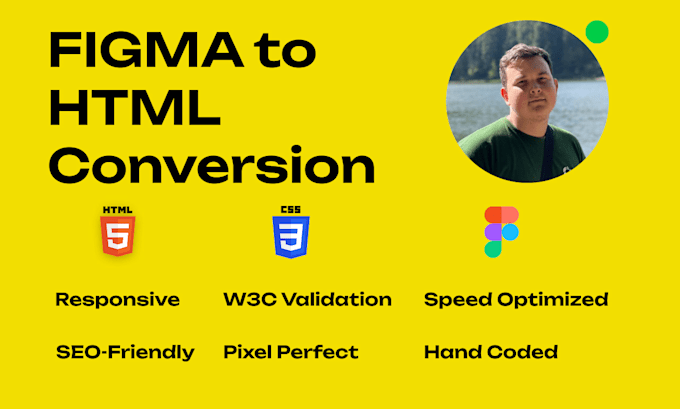 FIGMA to HTML Conversion

HTML 5

CSS 3

Responsive

W3C Validation

Speed Optimized

SEO-Friendly

Pixel Perfect

Hand Coded